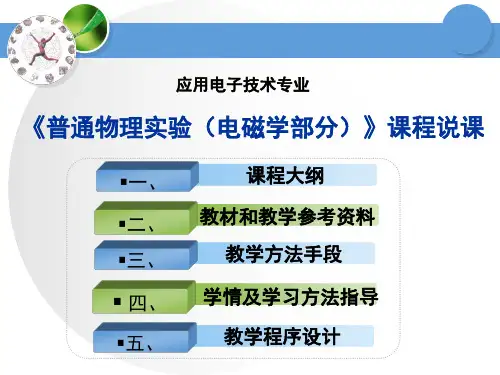 应用电子技术专业

《普通物理实验（电磁学部分）》课程说课

▪一、 课程大纲

▪二、 教材和教学参考资料

▪三、 教学方法手段

▪ 四、 学情及学习方法指导

▪五、 教学程序设计